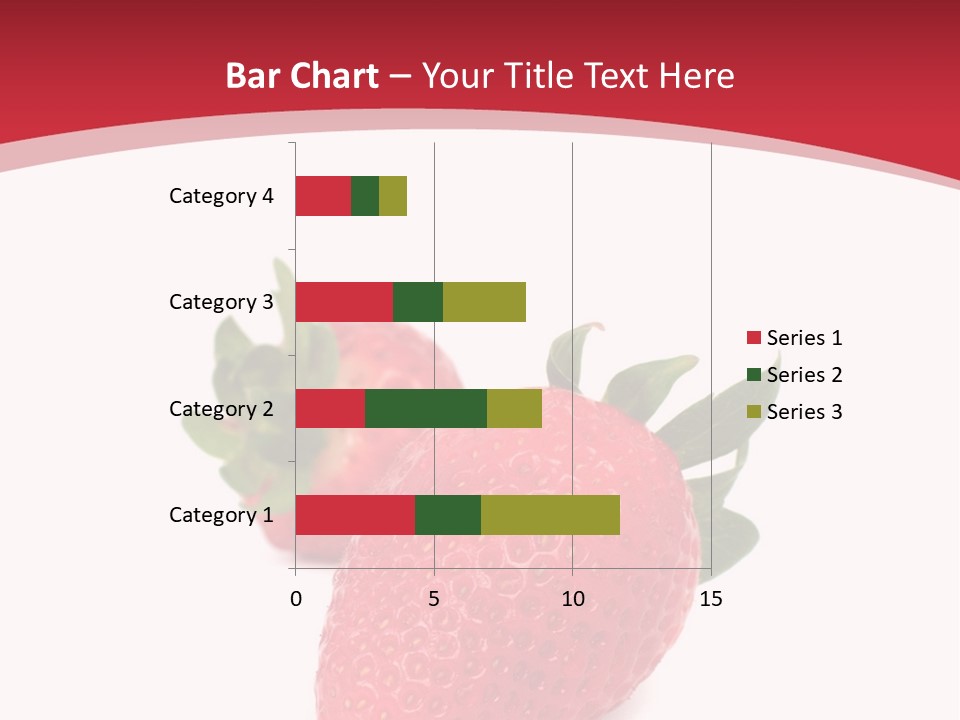 Bar Chart – Your Title Text Here

Category 4
Category 3
Category 2
Category 1

0
5
10
15

Series 1
Series 2
Series 3